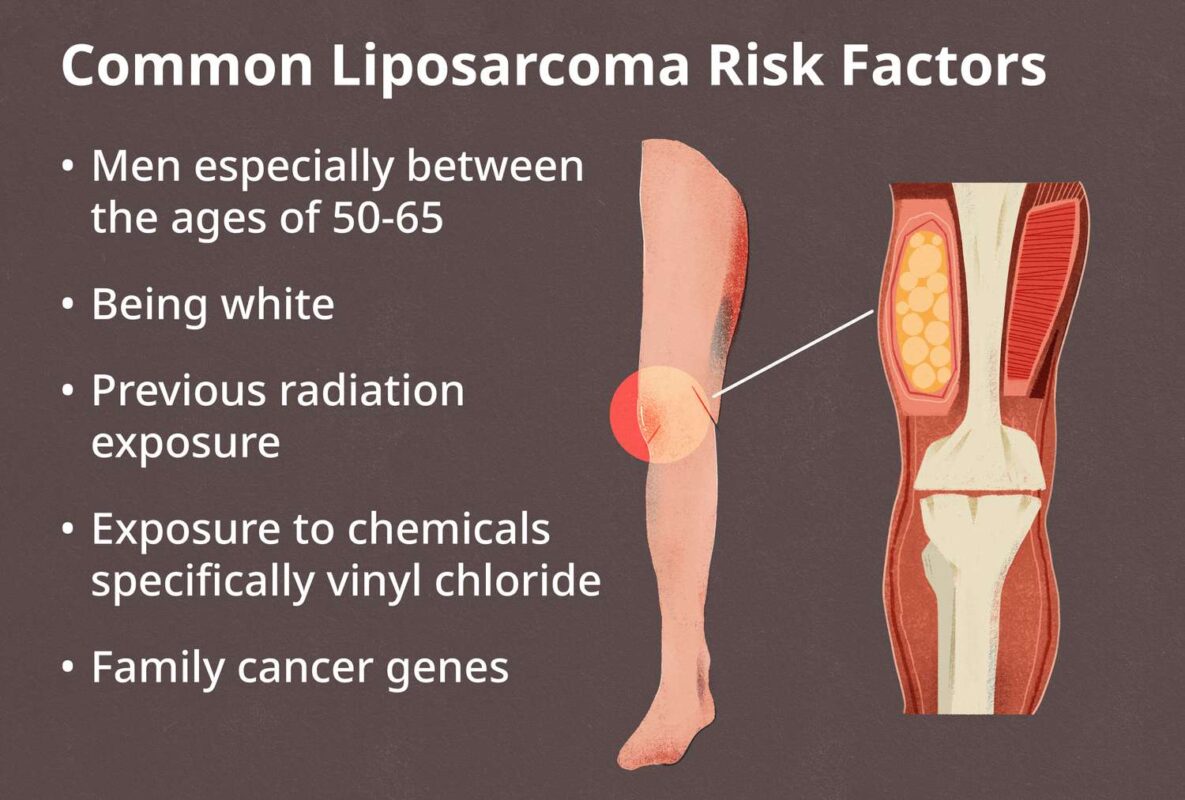 Common Liposarcoma Risk Factors

• Men especially between the ages of 50-65

• Being white

• Previous radiation exposure

• Exposure to chemicals specifically vinyl chloride

• Family cancer genes